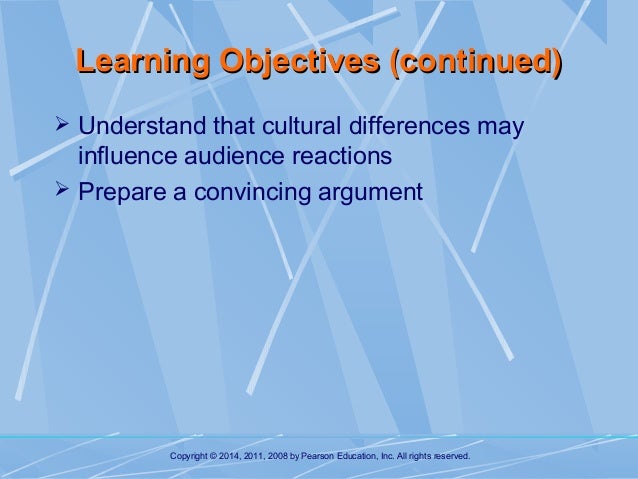 Learning Objectives (continued)

➢ Understand that cultural differences may influence audience reactions

➢ Prepare a convincing argument

Copyright © 2014, 2011, 2008 by Pearson Education, Inc. All rights reserved.